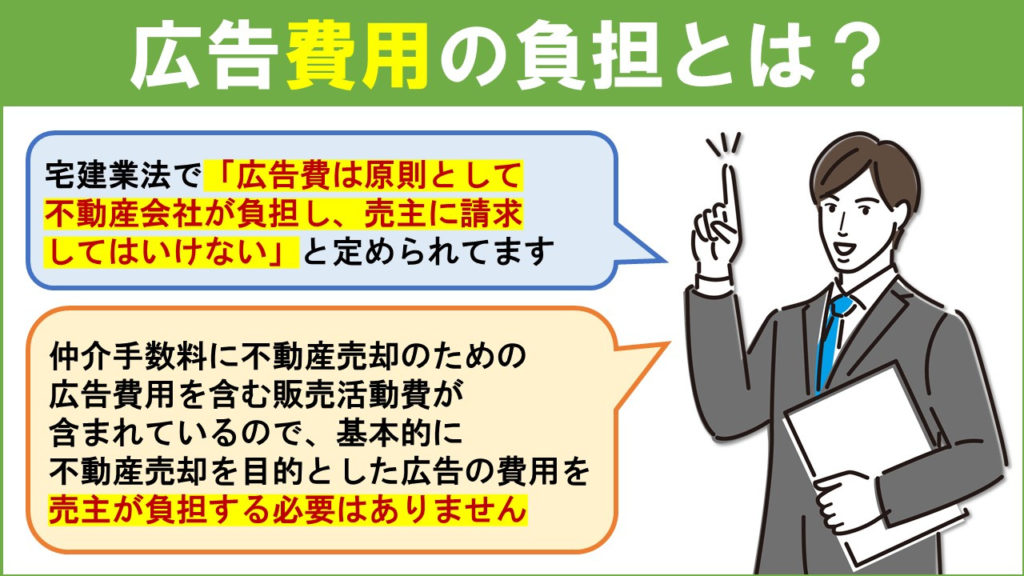 広告費用の負担とは？

宅建業法で「広告費は原則として不動産会社が負担し、売主に請求してはいけない」と定められてます

仲介手数料に不動産売却のための広告費用を含む販売活動費が含まれているので、基本的に不動産売却を目的とした広告の費用を売主が負担する必要はありません